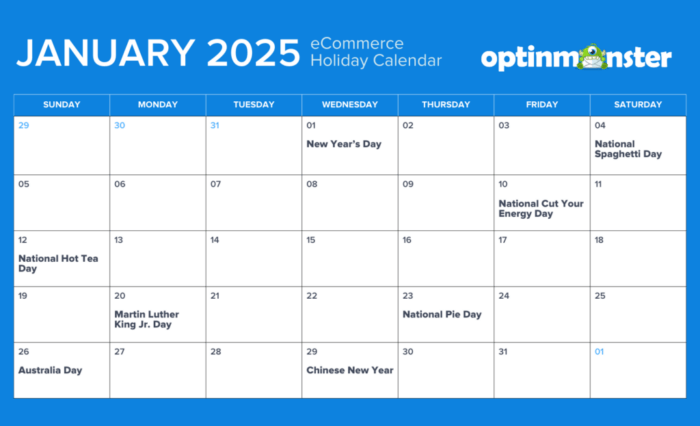 JANUARY 2025 eCommerce Holiday Calendar

optinmonster

| SUNDAY | MONDAY | TUESDAY | WEDNESDAY | THURSDAY | FRIDAY | SATURDAY |
|---|---|---|---|---|---|---|
| 29 | 30 | 31 | 01 New Year's Day | 02 | 03 | 04 National Spaghetti Day |
| 05 | 06 | 07 | 08 | 09 | 10 National Cut Your Energy Day | 11 |
| 12 National Hot Tea Day | 13 | 14 | 15 | 16 | 17 | 18 |
| 19 | 20 Martin Luther King Jr. Day | 21 | 22 | 23 National Pie Day | 24 | 25 |
| 26 Australia Day | 27 | 28 | 29 Chinese New Year | 30 | 31 | 01 |